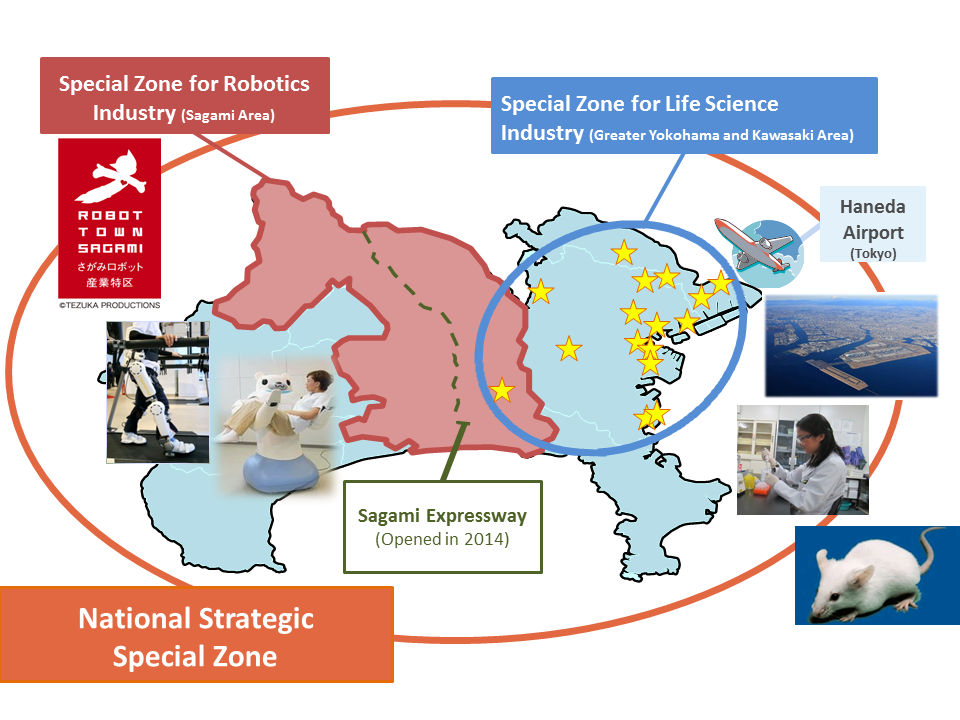 Special Zone for Robotics Industry (Sagami Area)

ROBOT TOWN SAGAMI
さがみロボット産業特区
©TEZUKA PRODUCTIONS

Special Zone for Life Science Industry (Greater Yokohama and Kawasaki Area)

Haneda Airport (Tokyo)

Sagami Expressway (Opened in 2014)

National Strategic Special Zone